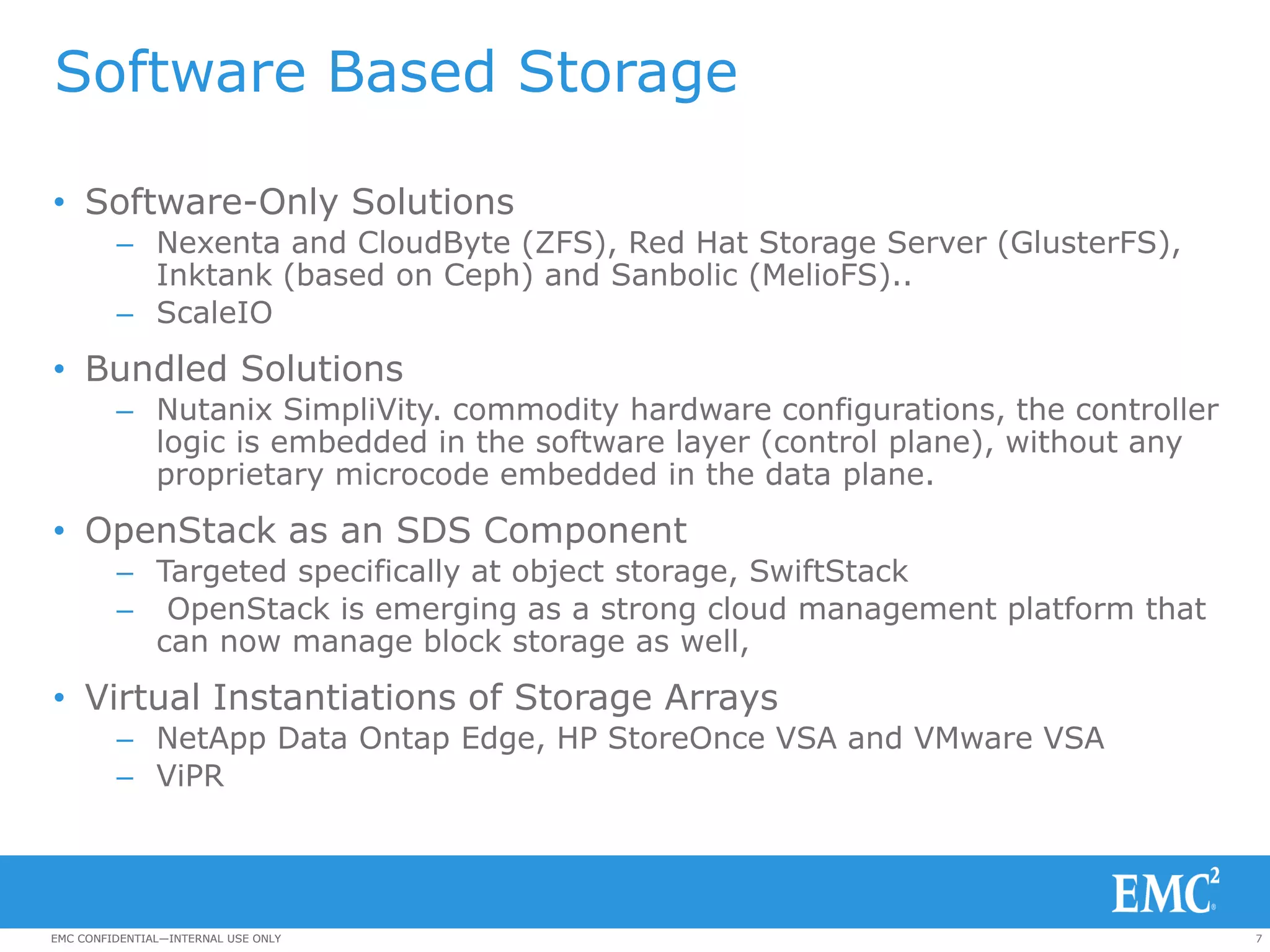 Software Based Storage

• Software-Only Solutions
– Nexenta and CloudByte (ZFS), Red Hat Storage Server (GlusterFS), Inktank (based on Ceph) and Sanbolic (MelioFS)..
– ScaleIO

• Bundled Solutions
– Nutanix SimpliVity. commodity hardware configurations, the controller logic is embedded in the software layer (control plane), without any proprietary microcode embedded in the data plane.

• OpenStack as an SDS Component
– Targeted specifically at object storage, SwiftStack
– OpenStack is emerging as a strong cloud management platform that can now manage block storage as well,

• Virtual Instantiations of Storage Arrays
– NetApp Data Ontap Edge, HP StoreOnce VSA and VMware VSA
– ViPR

EMC$^2$

EMC CONFIDENTIAL—INTERNAL USE ONLY

7